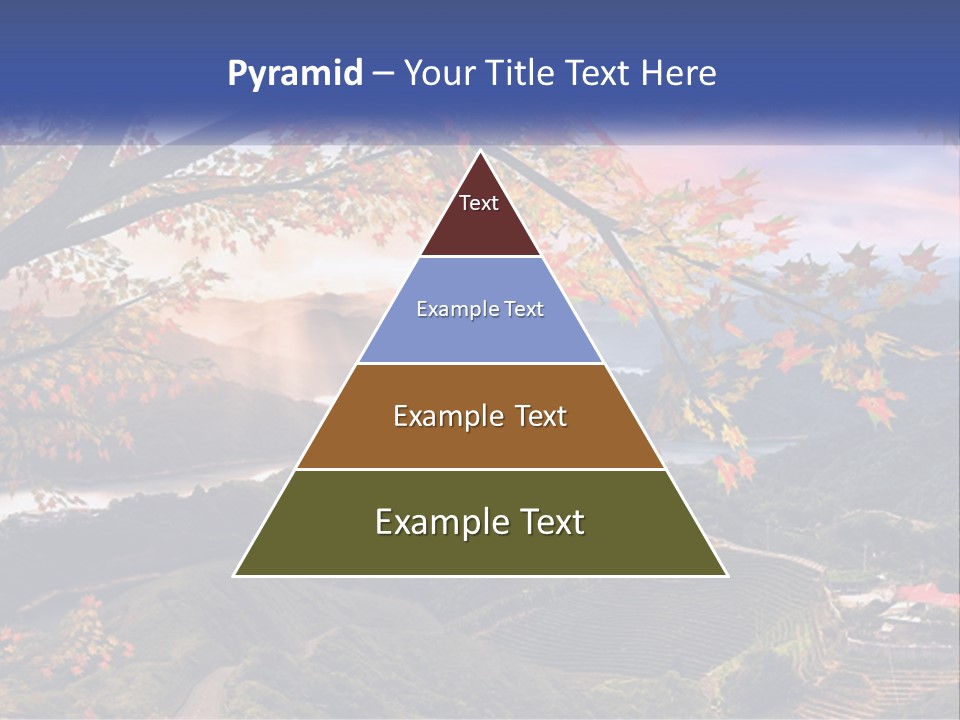 Pyramid – Your Title Text Here

Text

Example Text

Example Text

Example Text